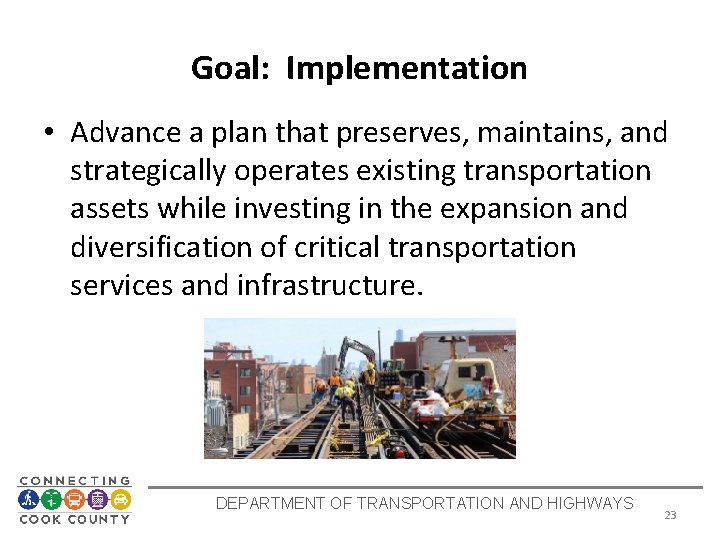 Goal: Implementation

• Advance a plan that preserves, maintains, and strategically operates existing transportation assets while investing in the expansion and diversification of critical transportation services and infrastructure.

CONNECTING
COOK COUNTY

DEPARTMENT OF TRANSPORTATION AND HIGHWAYS

23